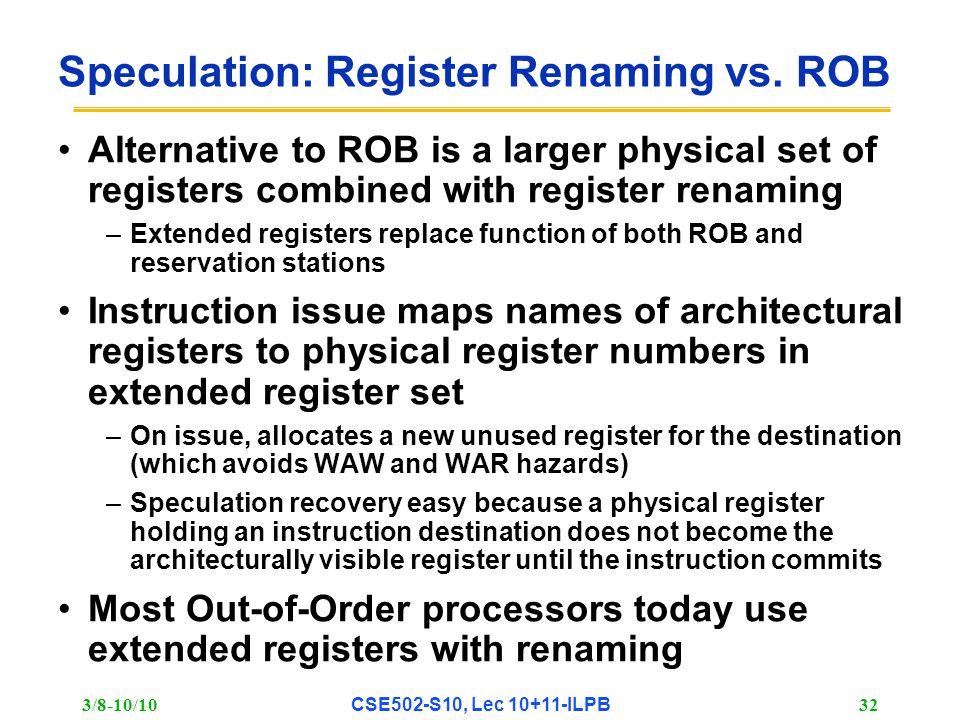 Speculation: Register Renaming vs. ROB

• Alternative to ROB is a larger physical set of registers combined with register renaming

– Extended registers replace function of both ROB and reservation stations

• Instruction issue maps names of architectural registers to physical register numbers in extended register set

– On issue, allocates a new unused register for the destination (which avoids WAW and WAR hazards)

– Speculation recovery easy because a physical register holding an instruction destination does not become the architecturally visible register until the instruction commits

• Most Out-of-Order processors today use extended registers with renaming

3/8-10/10

CSE502-S10, Lec 10+11-ILPB

32